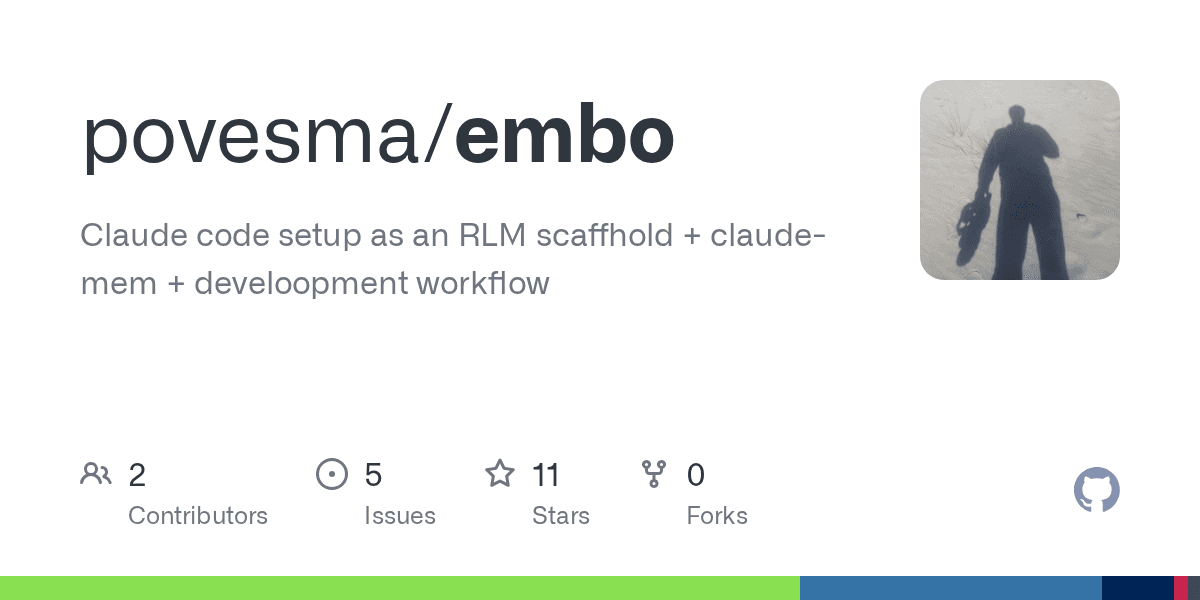 povesma/embo

Claude code setup as an RLM scaffhold + claude-mem + develoopment workflow

2
Contributors

5
Issues

11
Stars

0
Forks